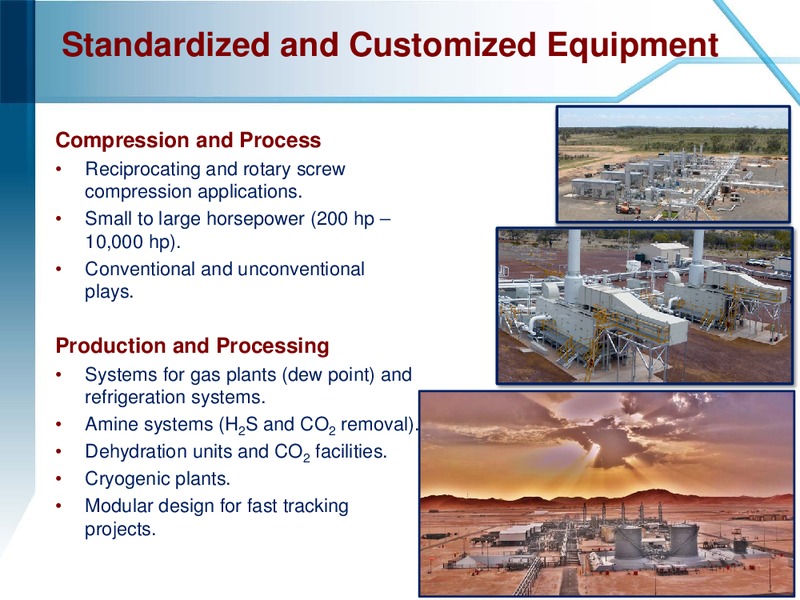 Standardized and Customized Equipment

Compression and Process
• Reciprocating and rotary screw compression applications.
• Small to large horsepower (200 hp – 10,000 hp).
• Conventional and unconventional plays.

Production and Processing
• Systems for gas plants (dew point) and refrigeration systems.
• Amine systems ($H_2S$ and $CO_2$ removal).
• Dehydration units and $CO_2$ facilities.
• Cryogenic plants.
• Modular design for fast tracking projects.